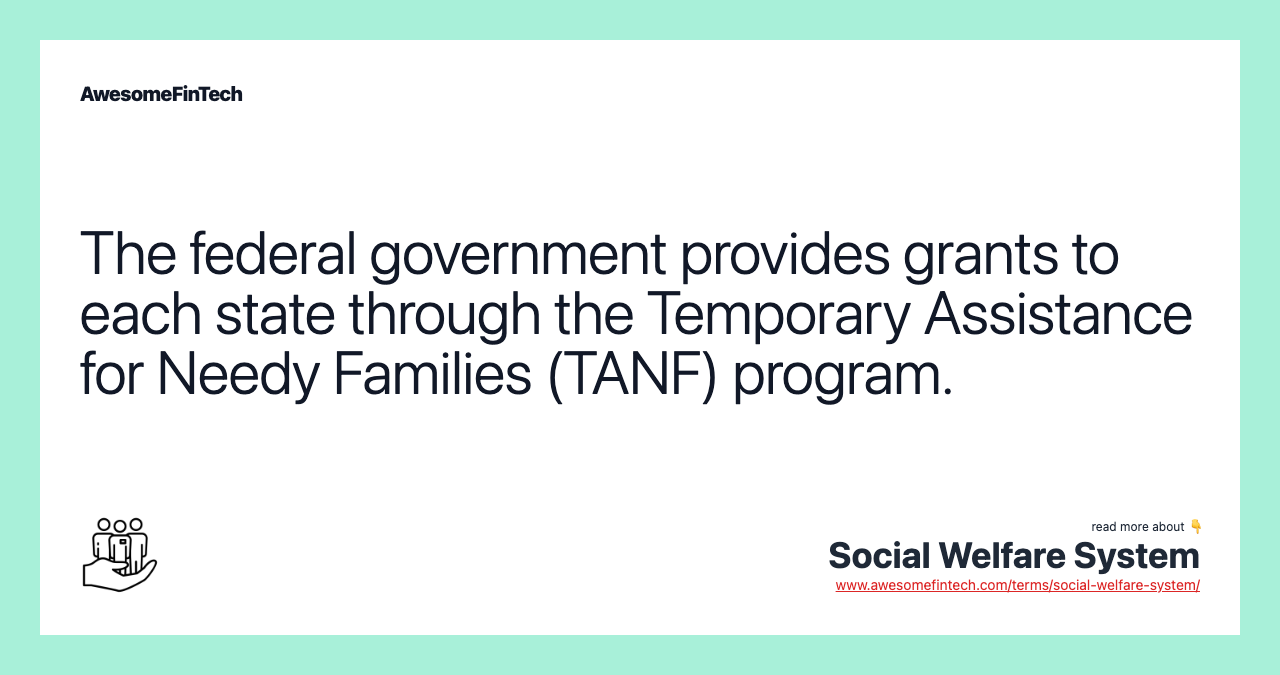 AwesomeFinTech

The federal government provides grants to each state through the Temporary Assistance for Needy Families (TANF) program.

read more about 👇
Social Welfare System
www.awesomefintech.com/terms/social-welfare-system/